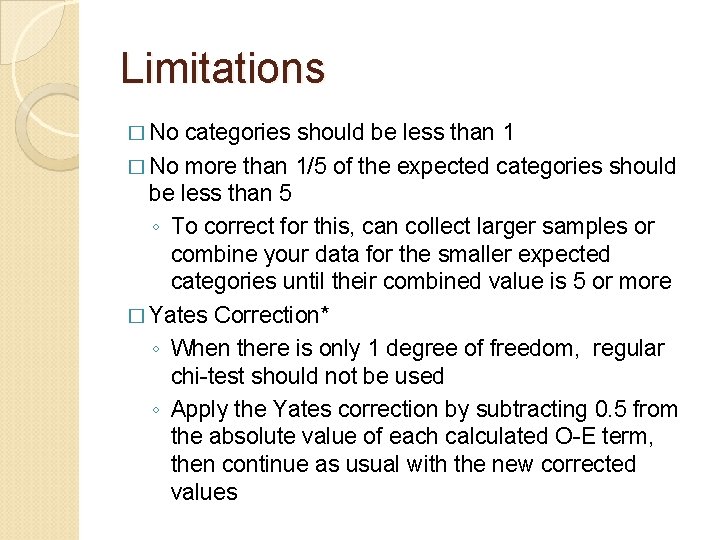 Limitations

□ No categories should be less than 1

□ No more than 1/5 of the expected categories should be less than 5

◦ To correct for this, can collect larger samples or combine your data for the smaller expected categories until their combined value is 5 or more

□ Yates Correction*

◦ When there is only 1 degree of freedom, regular chi-test should not be used

◦ Apply the Yates correction by subtracting 0.5 from the absolute value of each calculated O-E term, then continue as usual with the new corrected values